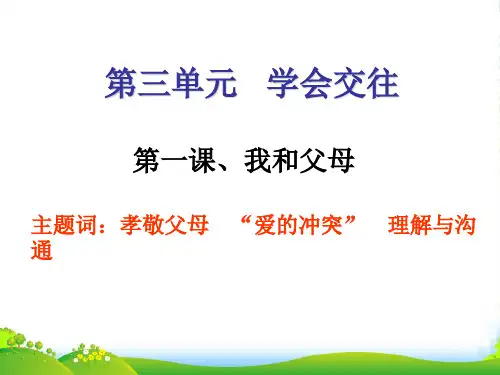 第三单元　学会交往

第一课、我和父母

主题词：孝敬父母　“爱的冲突”　理解与沟通